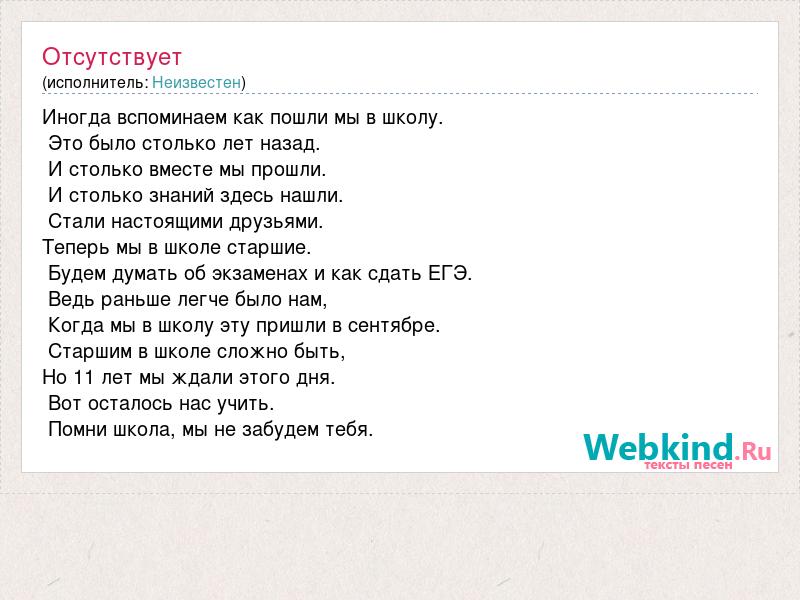 Отсутствует
(исполнитель: Неизвестен)

Иногда вспоминаем как пошли мы в школу.
Это было столько лет назад.
И столько вместе мы прошли.
И столько знаний здесь нашли.
Стали настоящими друзьями.
Теперь мы в школе старшие.
Будем думать об экзаменах и как сдать ЕГЭ.
Ведь раньше легче было нам,
Когда мы в школу эту пришли в сентябре.
Старшим в школе сложно быть,
Но 11 лет мы ждали этого дня.
Вот осталось нас учить.
Помни школа, мы не забудем тебя.

Webkind.Ru
тексты песен